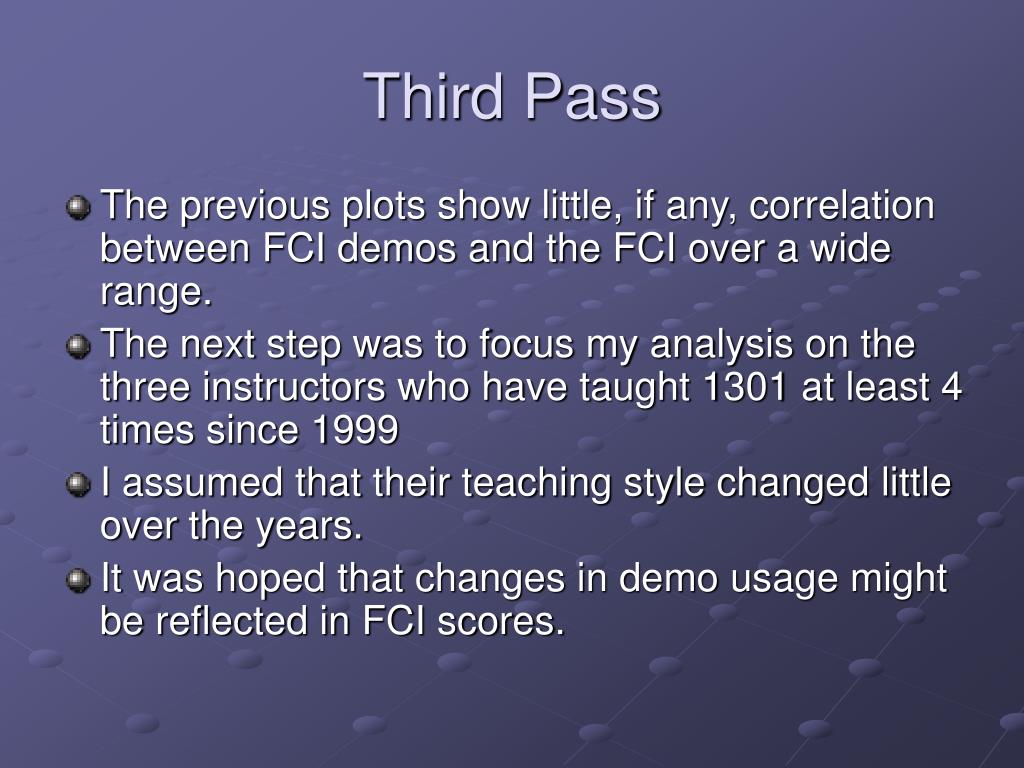 Third Pass

The previous plots show little, if any, correlation between FCI demos and the FCI over a wide range.

The next step was to focus my analysis on the three instructors who have taught 1301 at least 4 times since 1999

I assumed that their teaching style changed little over the years.

It was hoped that changes in demo usage might be reflected in FCI scores.